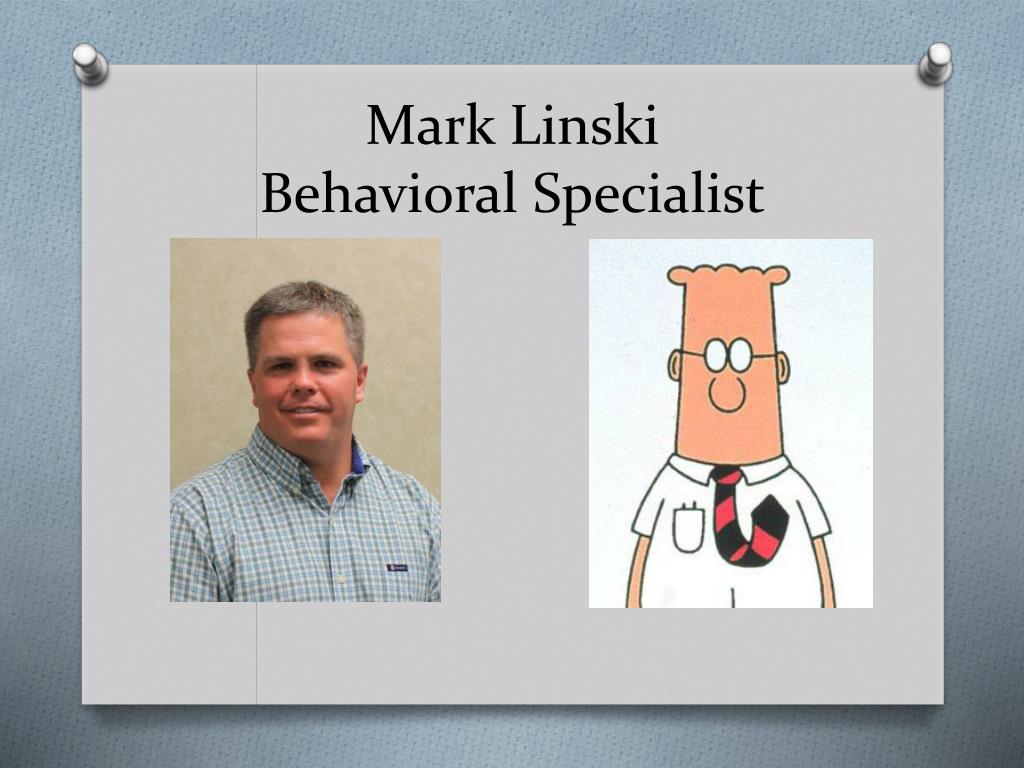 Mark Linski
Behavioral Specialist